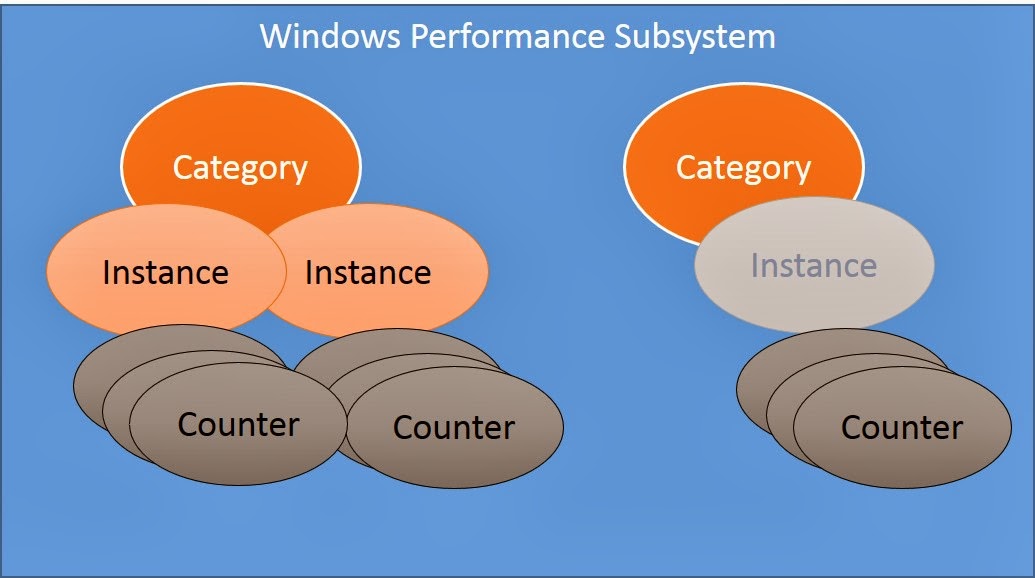 Windows Performance Subsystem

Category

Instance

Instance

Counter

Counter

Category

Instance

Counter